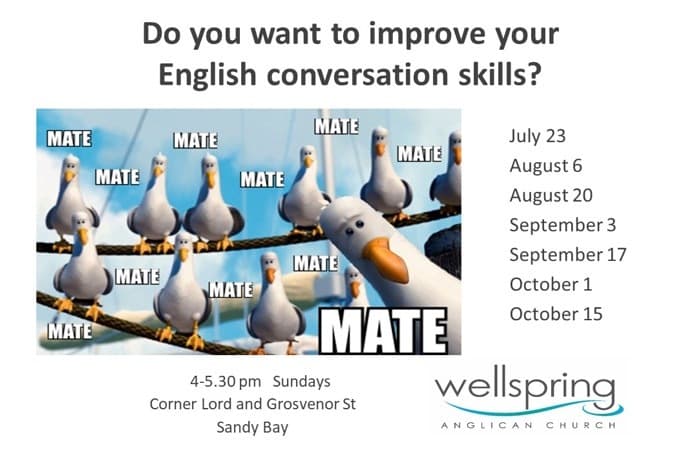 Do you want to improve your English conversation skills?

MATE
MATE
MATE
MATE
MATE
MATE
MATE
MATE
MATE
MATE
MATE

July 23
August 6
August 20
September 3
September 17
October 1
October 15

4-5.30 pm Sundays
Corner Lord and Grosvenor St
Sandy Bay

wellspring
ANGLICAN CHURCH